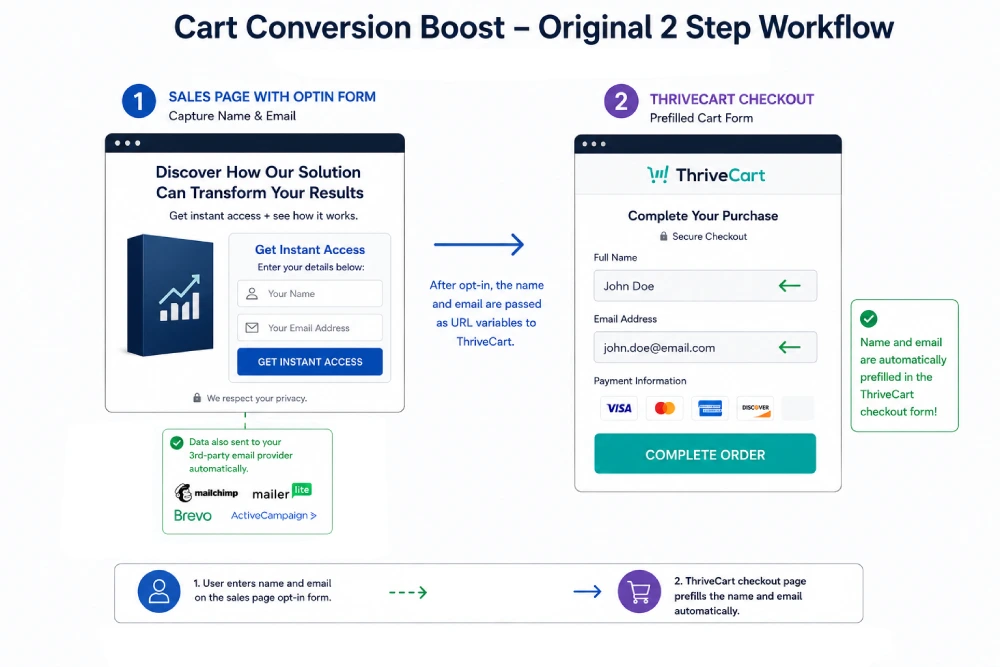 Cart Conversion Boost – Original 2 Step Workflow

1 SALES PAGE WITH OPTIN FORM
Capture Name & Email

Discover How Our Solution Can Transform Your Results
Get instant access + see how it works.

Get Instant Access
Enter your details below:
Your Name
Your Email Address
GET INSTANT ACCESS
We respect your privacy.

Data also sent to your 3rd-party email provider automatically.
mailchimp mailer lite
Brevo ActiveCampaign >

After opt-in, the name and email are passed as URL variables to ThriveCart.

2 THRIVECART CHECKOUT
Prefilled Cart Form

ThriveCart
Complete Your Purchase
Secure Checkout
Full Name
John Doe
Email Address
john.doe@email.com
Payment Information
VISA DISCOVER
COMPLETE ORDER

Name and email are automatically prefilled in the ThriveCart checkout form!

1. User enters name and email on the sales page opt-in form.

2. ThriveCart checkout page prefills the name and email automatically.